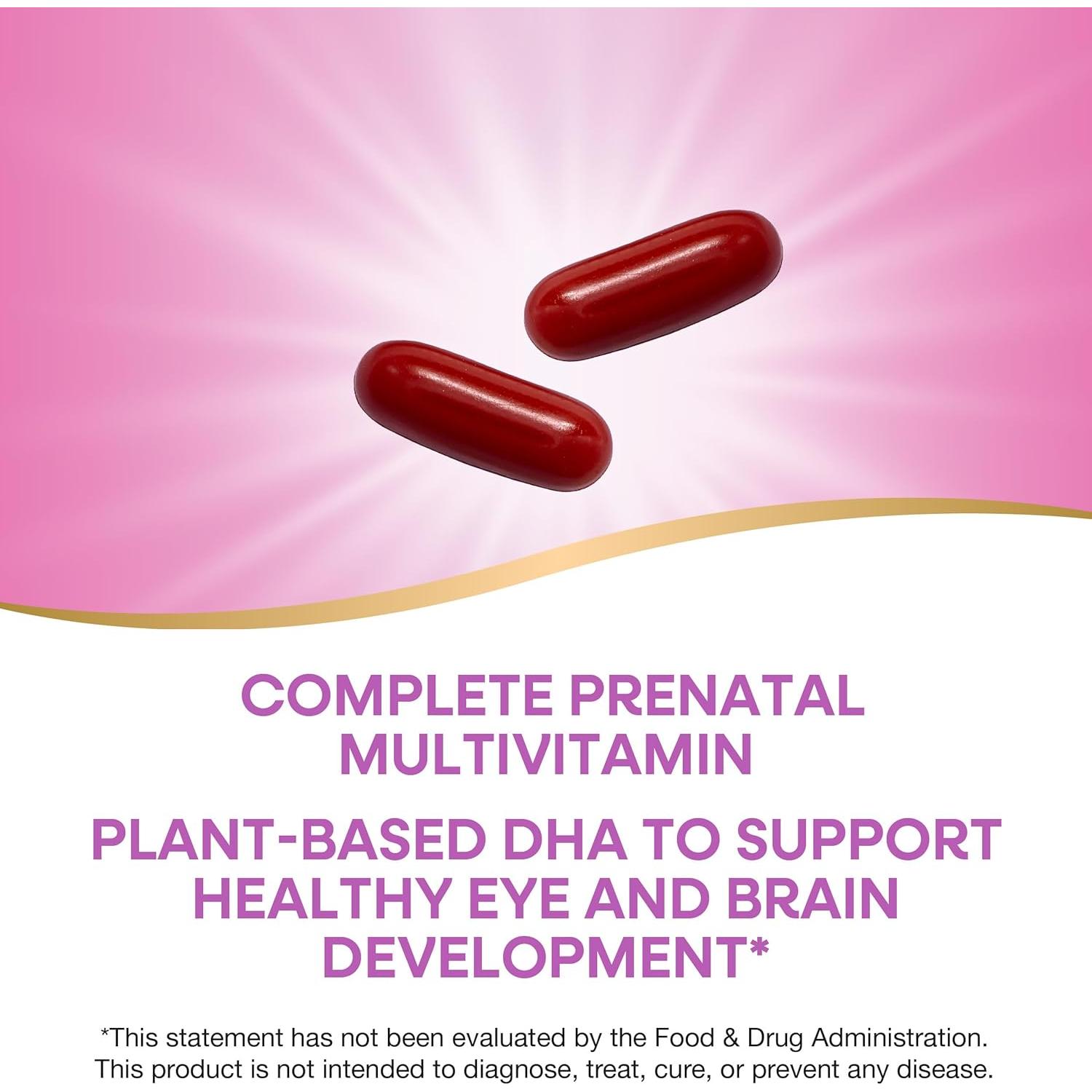 COMPLETE PRENATAL MULTIVITAMIN

PLANT-BASED DHA TO SUPPORT HEALTHY EYE AND BRAIN DEVELOPMENT*

*This statement has not been evaluated by the Food & Drug Administration. This product is not intended to diagnose, treat, cure, or prevent any disease.